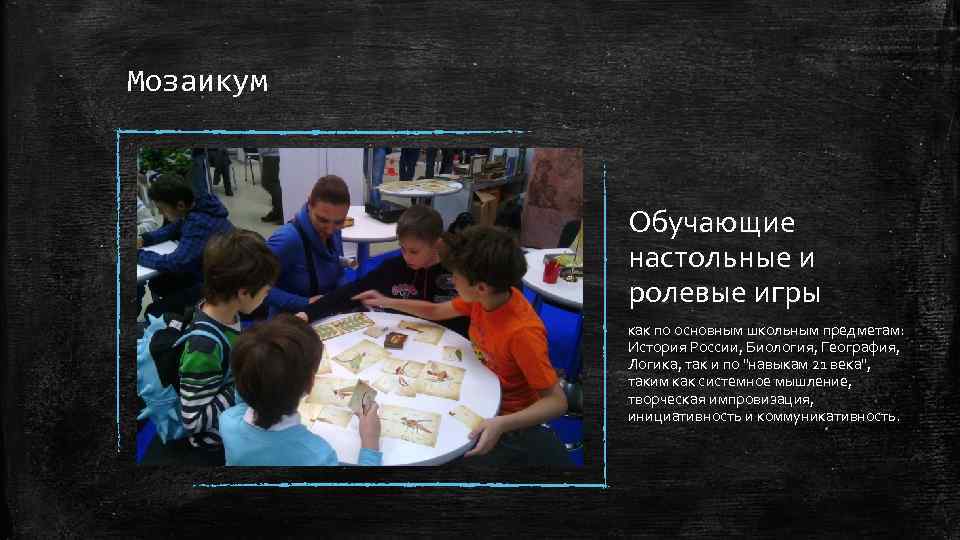 Мозаикум

Обучающие настольные и ролевые игры

как по основным школьным предметам: История России, Биология, География, Логика, так и по "навыкам 21 века", таким как системное мышление, творческая импровизация, инициативность и коммуникативность.